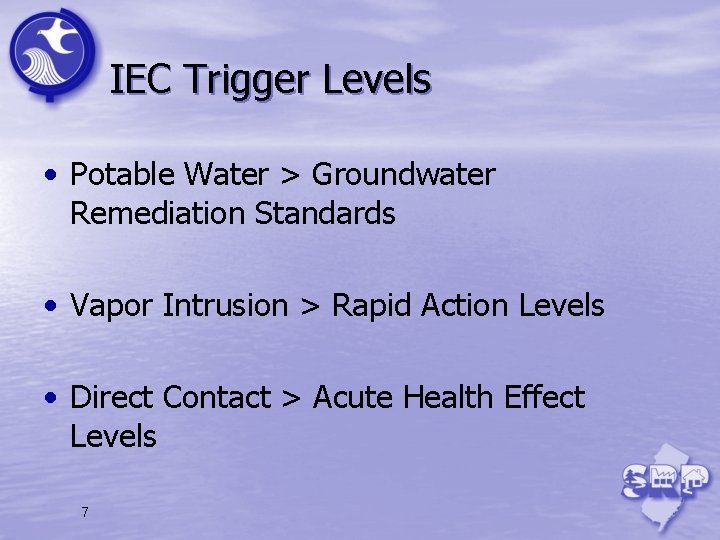 IEC Trigger Levels

• Potable Water > Groundwater Remediation Standards

• Vapor Intrusion > Rapid Action Levels

• Direct Contact > Acute Health Effect Levels

7

SRP